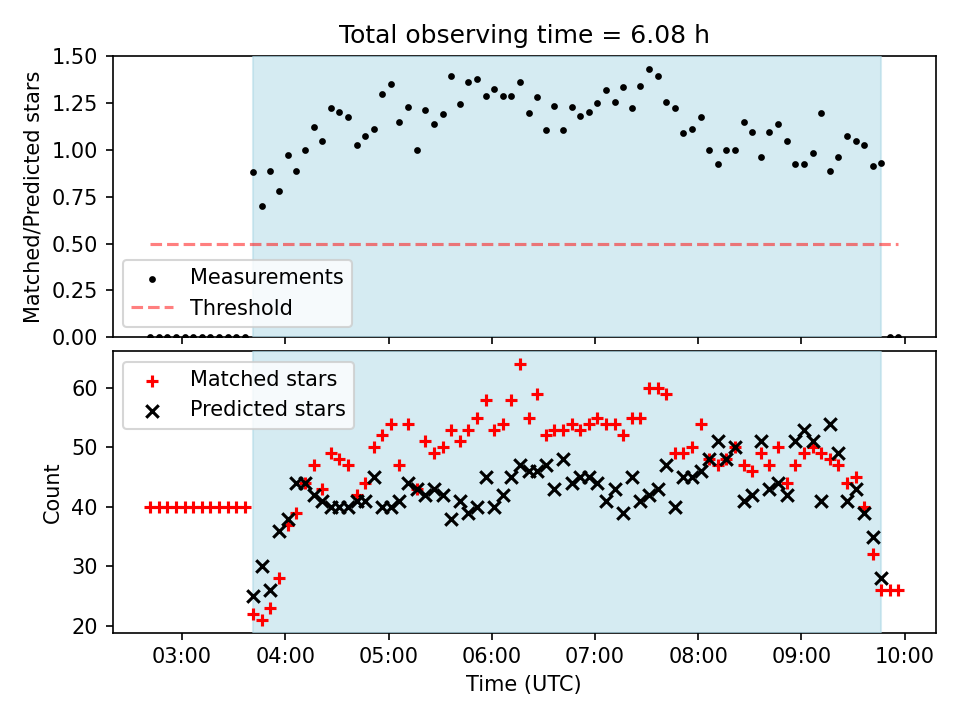 Total observing time = 6.08 h

Matched/Predicted stars

1.50
1.25
1.00
0.75
0.50
0.25
0.00

Measurements
Threshold

Count

60
50
40
30
20

Matched stars
Predicted stars

03:00 04:00 05:00 06:00 07:00 08:00 09:00 10:00

Time (UTC)